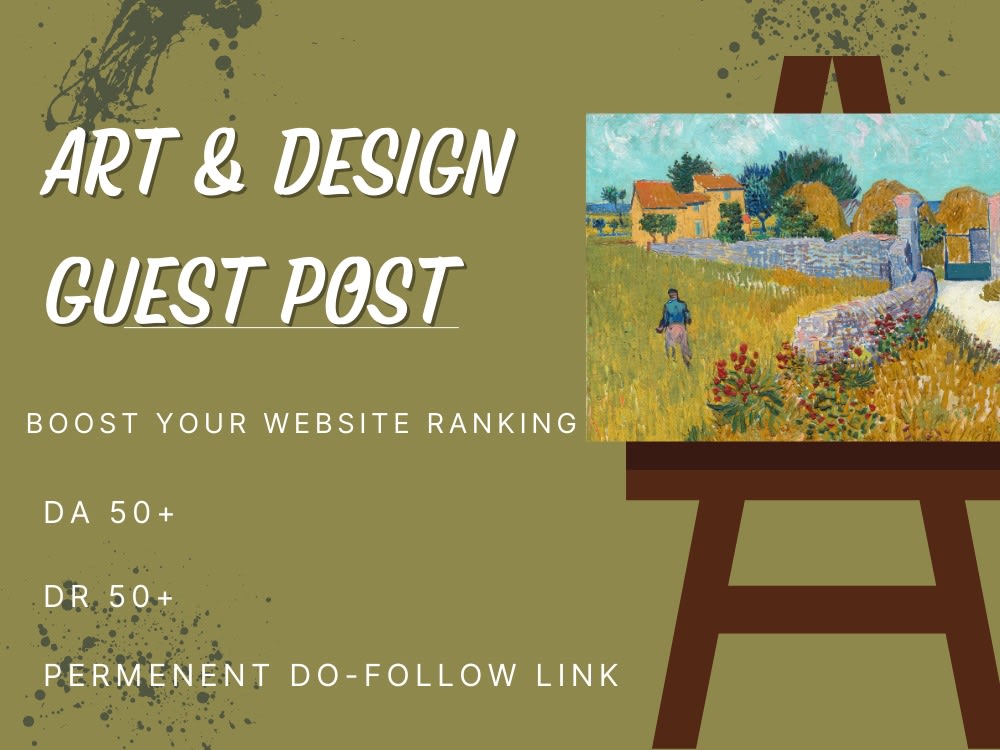 ART & DESIGN
GUEST POST

BOOST YOUR WEBSITE RANKING

DA 50+

DR 50+

PERMENENT DO-FOLLOW LINK